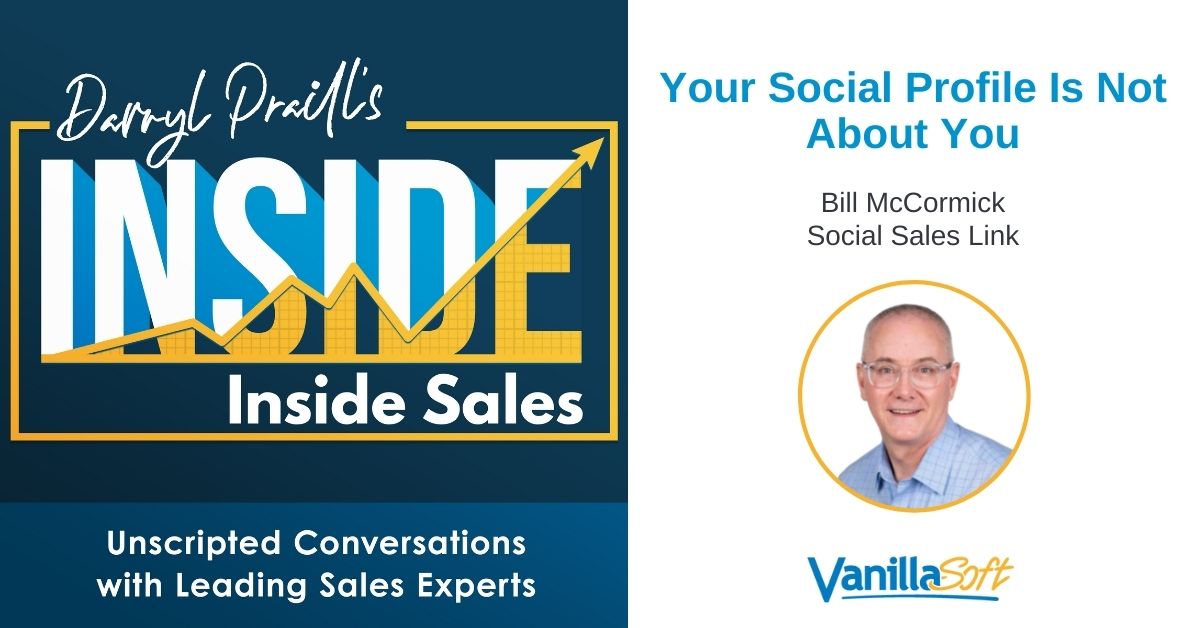 Darryl Praill's
INSIDE
Inside Sales

Unscripted Conversations with Leading Sales Experts

Your Social Profile Is Not About You

Bill McCormick
Social Sales Link

VanillaSoft